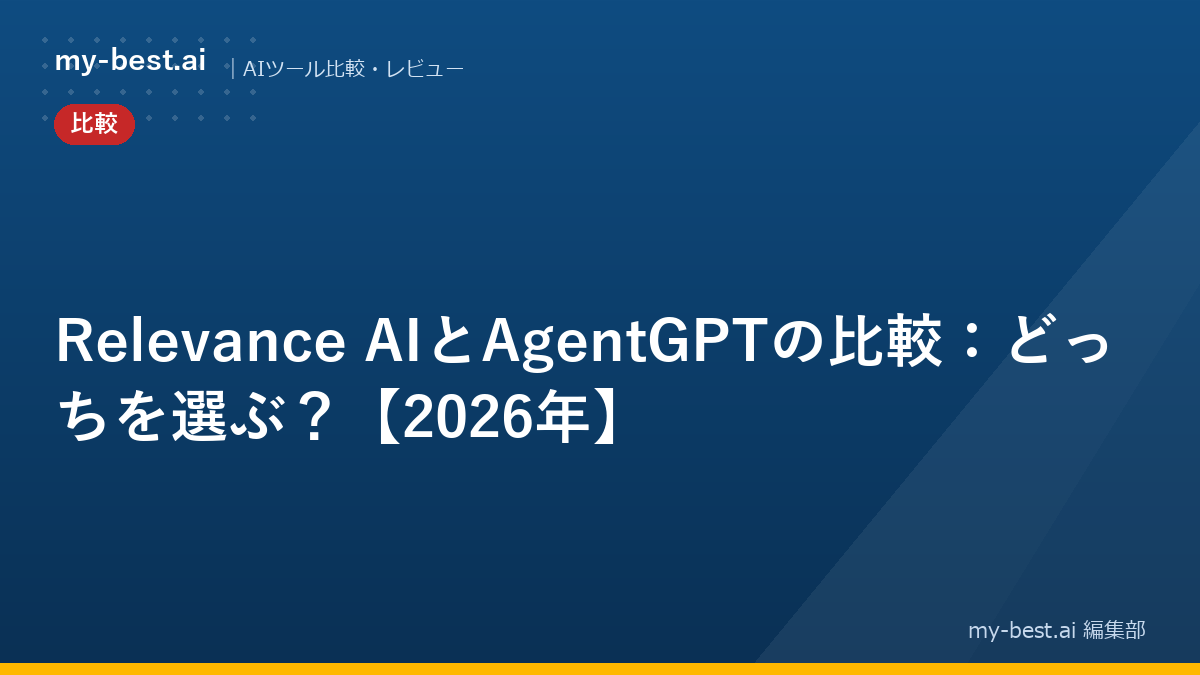 my-best.ai

| AIツール比較・レビュー

比較

Relevance AIとAgentGPTの比較：どっちを選ぶ？【2026年】

my-best.ai 編集部